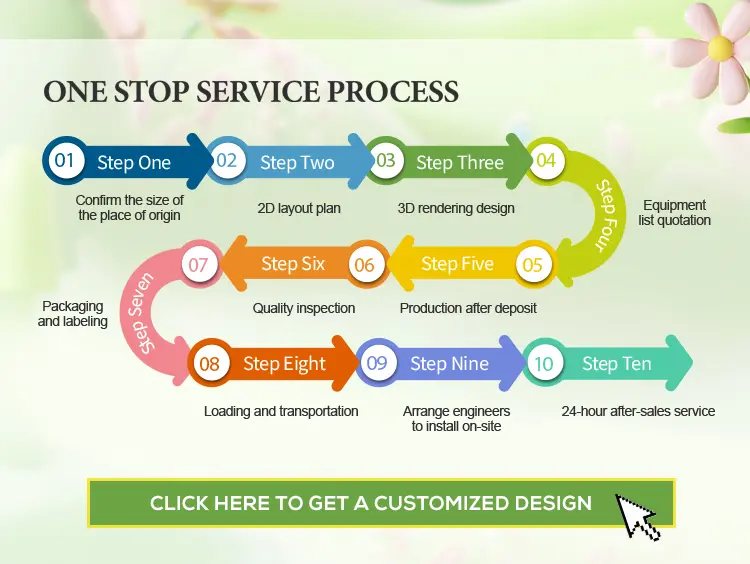 ONE STOP SERVICE PROCESS

01 Step One
Confirm the size of the place of origin

02 Step Two
2D layout plan

03 Step Three
3D rendering design

04 Step Four
Equipment list quotation

05 Step Five
Production after deposit

06 Step Six
Quality inspection

07 Step Seven
Packaging and labeling

08 Step Eight
Loading and transportation

09 Step Nine
Arrange engineers to install on-site

10 Step Ten
24-hour after-sales service

CLICK HERE TO GET A CUSTOMIZED DESIGN